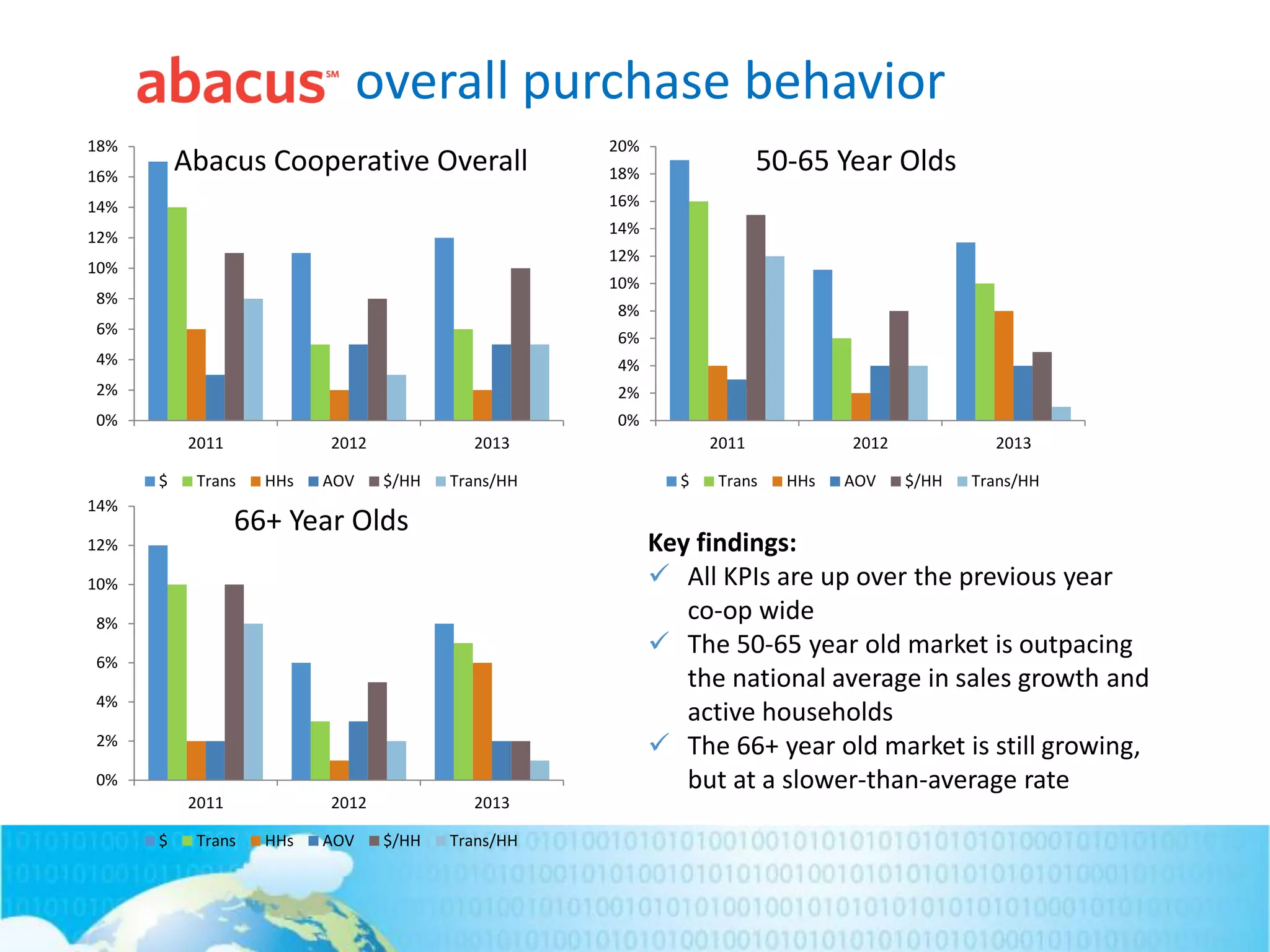 abacus℠ overall purchase behavior

Abacus Cooperative Overall

18%
16%
14%
12%
10%
8%
6%
4%
2%
0%

2011 2012 2013

$ Trans HHs AOV $/HH Trans/HH

50-65 Year Olds

20%
18%
16%
14%
12%
10%
8%
6%
4%
2%
0%

2011 2012 2013

$ Trans HHs AOV $/HH Trans/HH

66+ Year Olds

14%
12%
10%
8%
6%
4%
2%
0%

2011 2012 2013

$ Trans HHs AOV $/HH Trans/HH

Key findings:
✓ All KPIs are up over the previous year co-op wide
✓ The 50-65 year old market is outpacing the national average in sales growth and active households
✓ The 66+ year old market is still growing, but at a slower-than-average rate